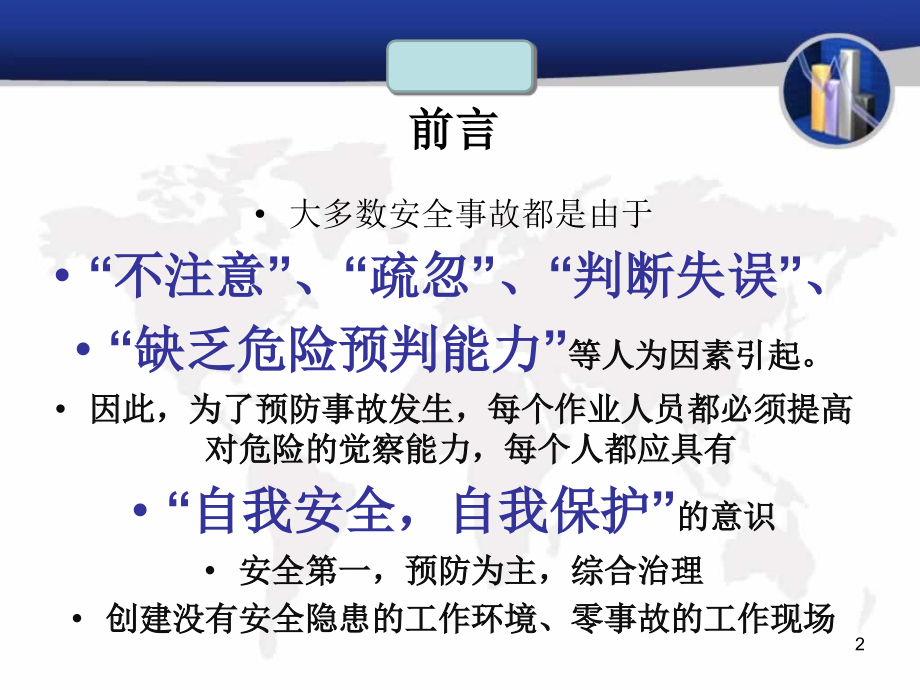 前言

• 大多数安全事故都是由于

• “不注意”、“疏忽”、“判断失误”、

• “缺乏危险预判能力”等人为因素引起。

• 因此，为了预防事故发生，每个作业人员都必须提高对危险的觉察能力，每个人都应具有

• “自我安全，自我保护”的意识

• 安全第一，预防为主，综合治理

• 创建没有安全隐患的工作环境、零事故的工作现场

2